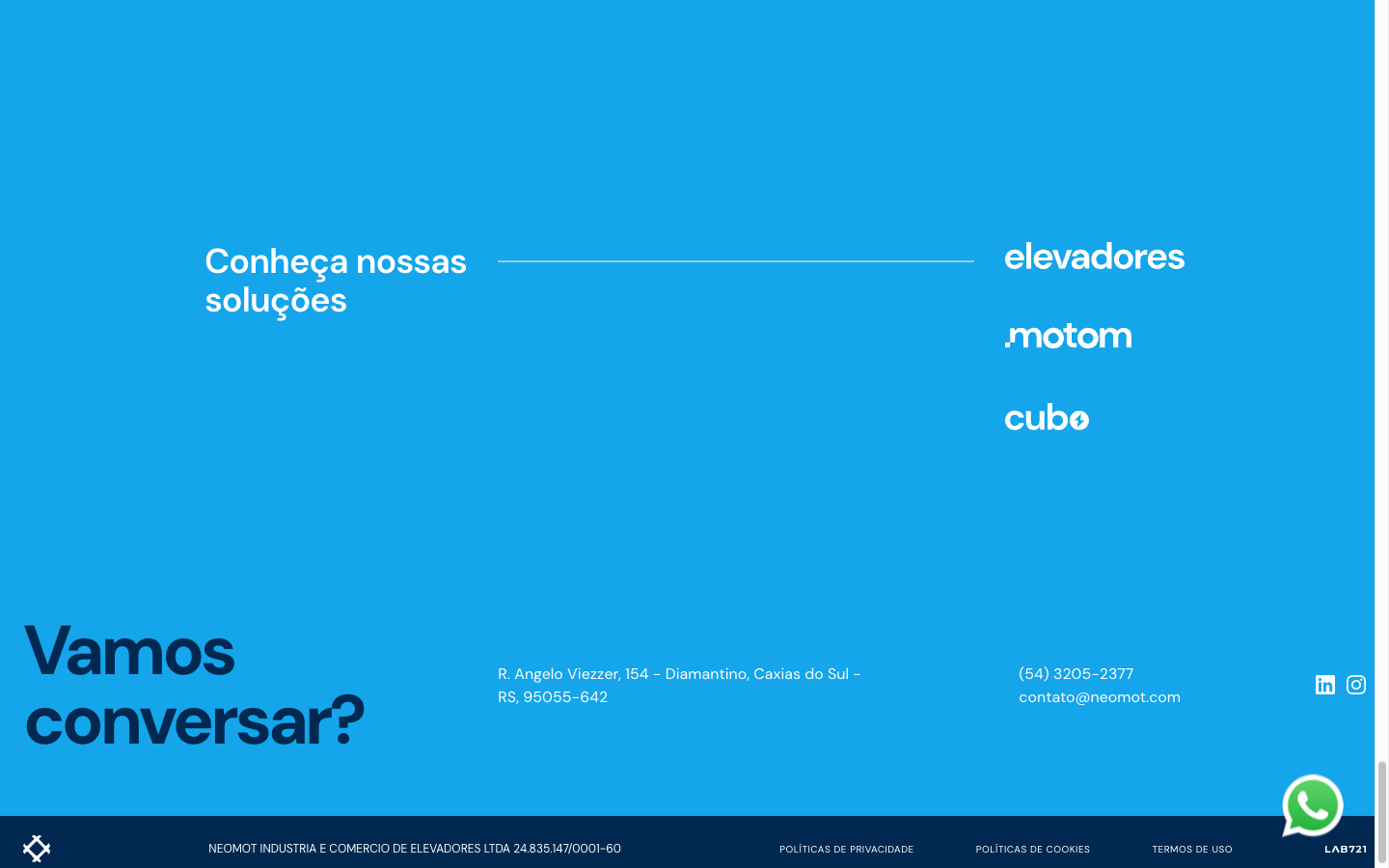 Conheça nossas soluções

elevadores

.motom

cubo

Vamos conversar?

R. Angelo Viezzer, 154 - Diamantino, Caxias do Sul - RS, 95055-642

(54) 3205-2377
contato@neomot.com

NEOMOT INDUSTRIA E COMERCIO DE ELEVADORES LTDA 24.835.147/0001-60

POLÍTICAS DE PRIVACIDADE

POLÍTICAS DE COOKIES

TERMOS DE USO

LAB721